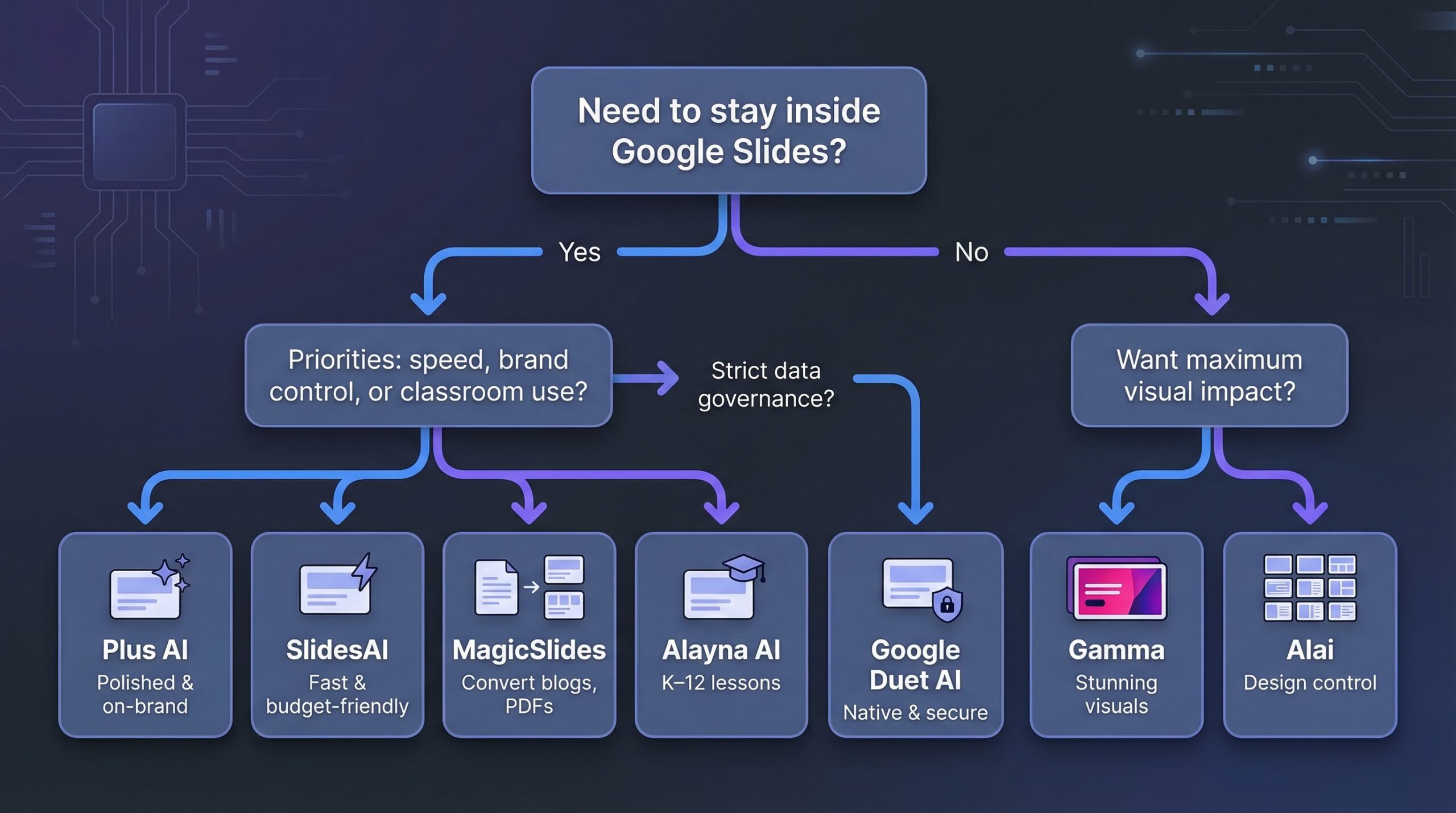 Need to stay inside Google Slides?

Yes

No

Priorities: speed, brand control, or classroom use?

Strict data governance?

Want maximum visual impact?

Plus AI
Polished & on-brand

SlidesAI
Fast & budget-friendly

MagicSlides
Convert blogs, PDFs

Alayna AI
K–12 lessons

Google Duet AI
Native & secure

Gamma
Stunning visuals

Alai
Design control